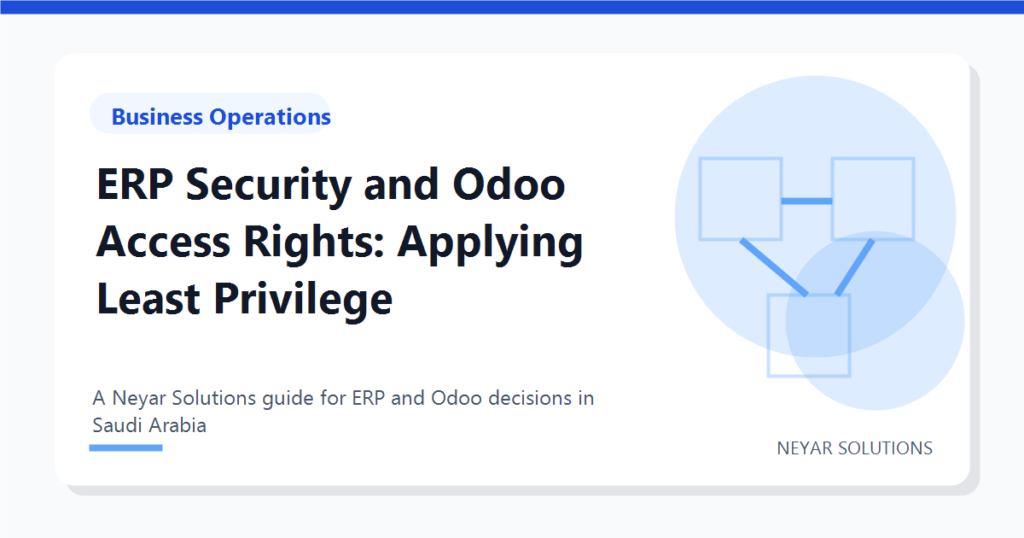 Business Operations

ERP Security and Odoo Access Rights: Applying Least Privilege

A Neyar Solutions guide for ERP and Odoo decisions in Saudi Arabia

NEYAR SOLUTIONS